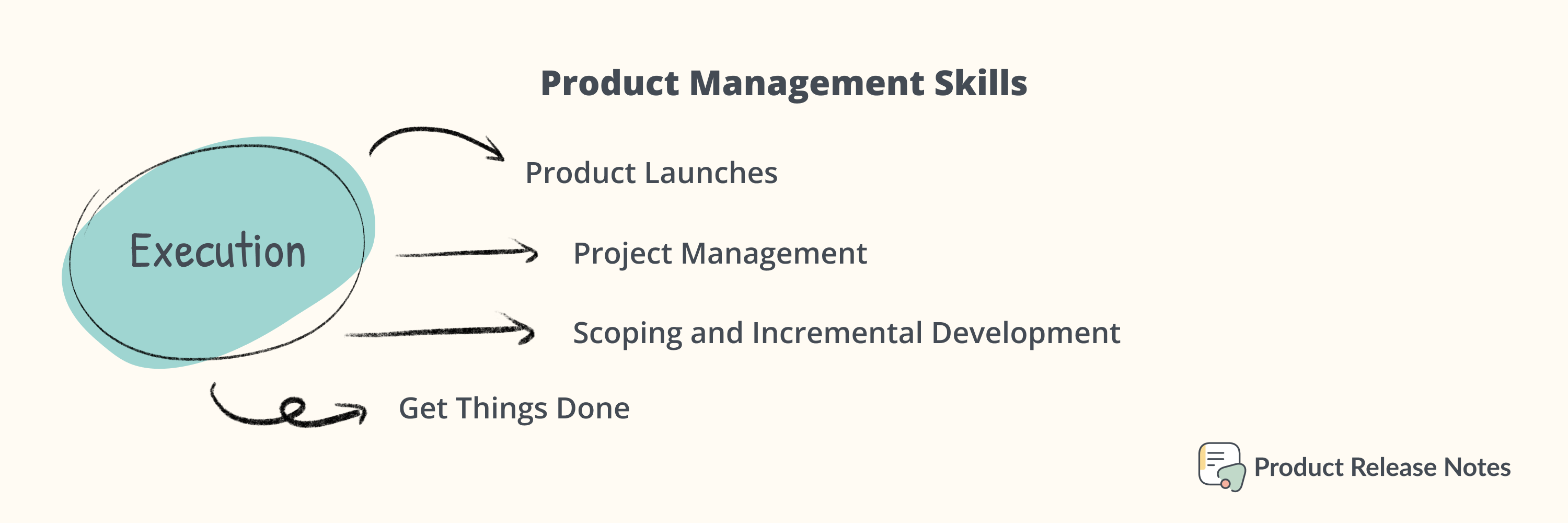 Product Management Skills

Execution

Product Launches

Project Management

Scoping and Incremental Development

Get Things Done

Product Release Notes